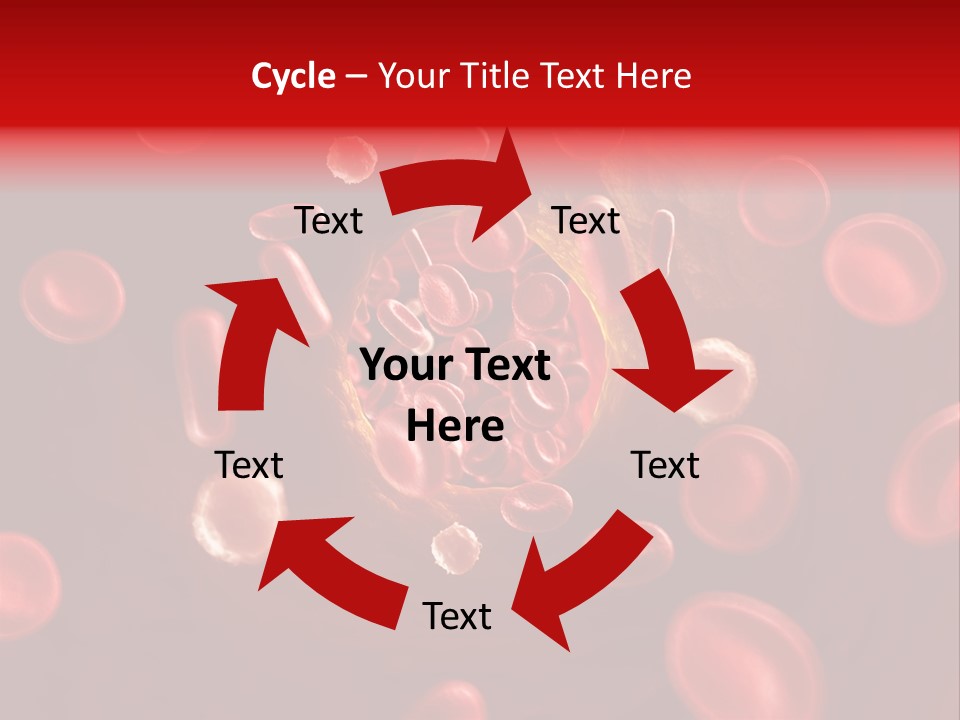 Cycle – Your Title Text Here

Text

Text

Your Text Here

Text

Text

Text